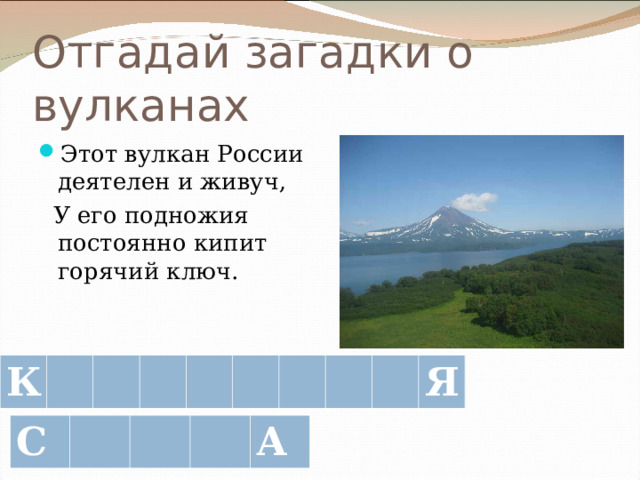 Отгадай загадки о вулканах

Этот вулкан России деятелен и живуч,

У его подножия постоянно кипит горячий ключ.

| К | | | | | | | | | Я |
|---|---|---|---|---|---|---|---|---|---|

| С | | | | А |
|---|---|---|---|---|